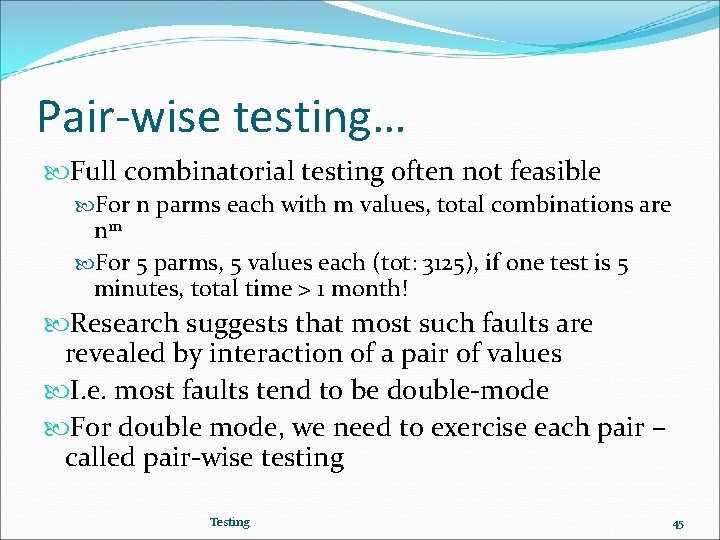 Pair-wise testing…

Full combinatorial testing often not feasible

For n parms each with m values, total combinations are $n^m$

For 5 parms, 5 values each (tot: 3125), if one test is 5 minutes, total time > 1 month!

Research suggests that most such faults are revealed by interaction of a pair of values

I.e. most faults tend to be double-mode

For double mode, we need to exercise each pair – called pair-wise testing

Testing

45